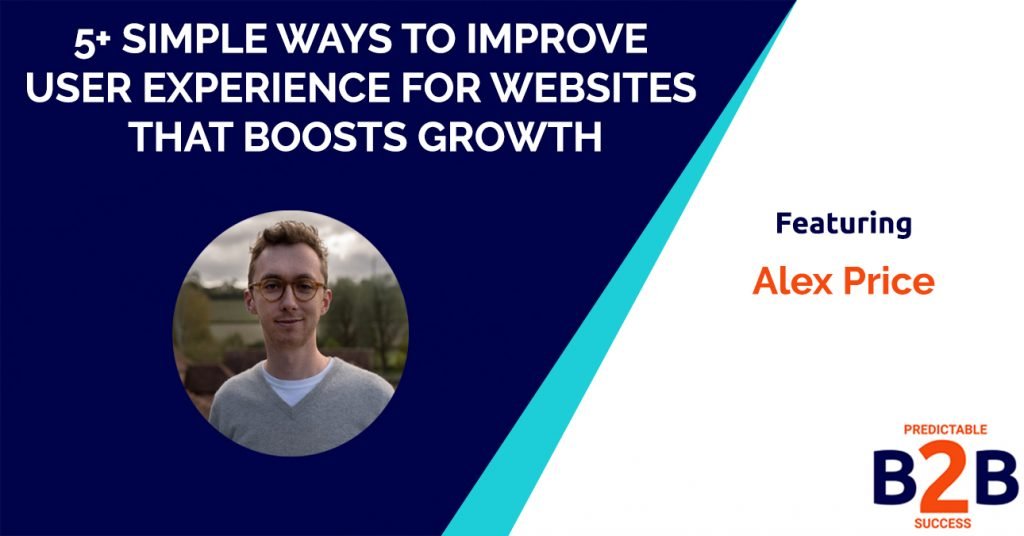 5+ SIMPLE WAYS TO IMPROVE USER EXPERIENCE FOR WEBSITES THAT BOOSTS GROWTH

Featuring

Alex Price

PREDICTABLE
B2B
SUCCESS